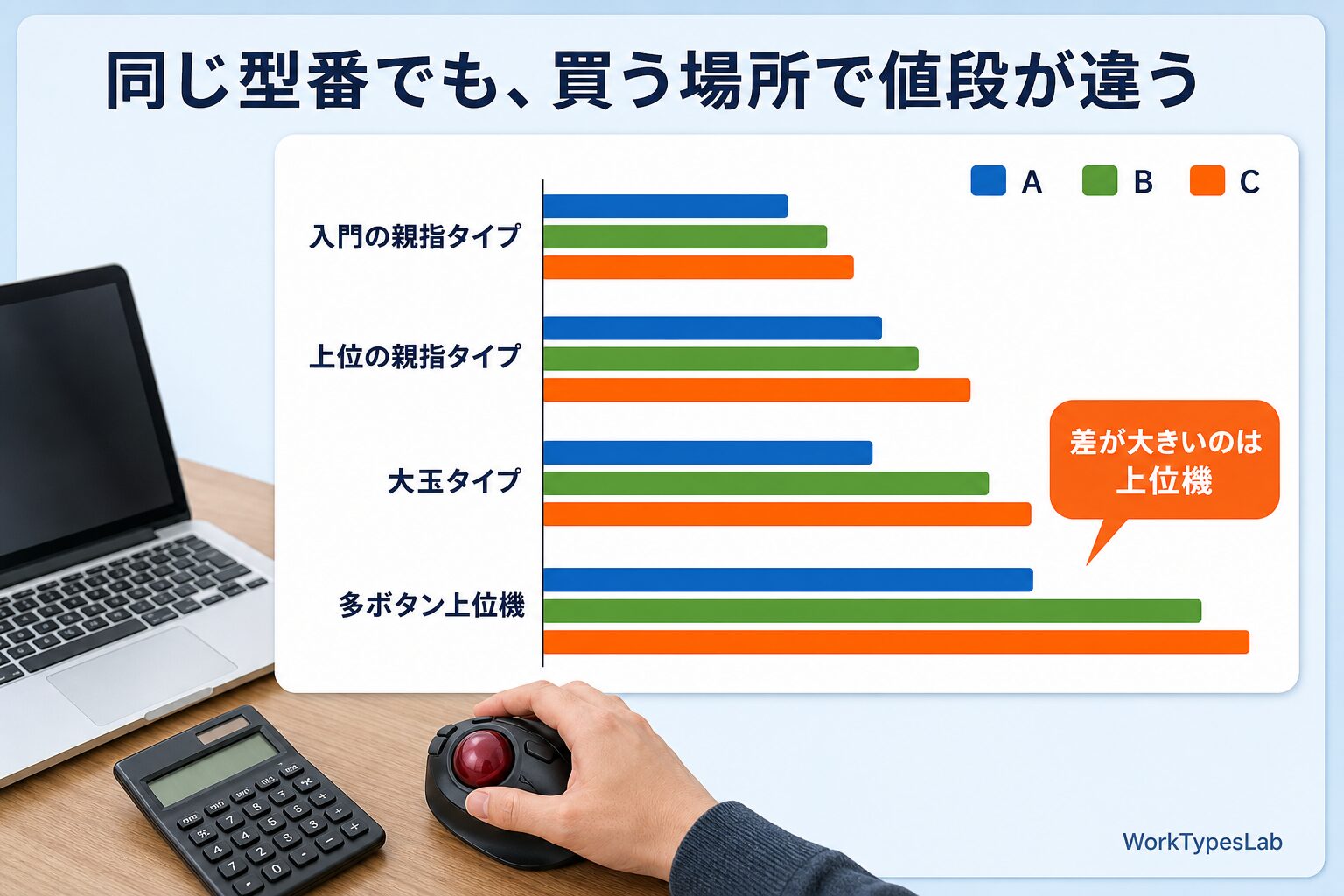 同じ型番でも、買う場所で値段が違う

A B C

入門の親指タイプ

上位の親指タイプ

大玉タイプ

多ボタン上位機

差が大きいのは上位機

WorkTypesLab